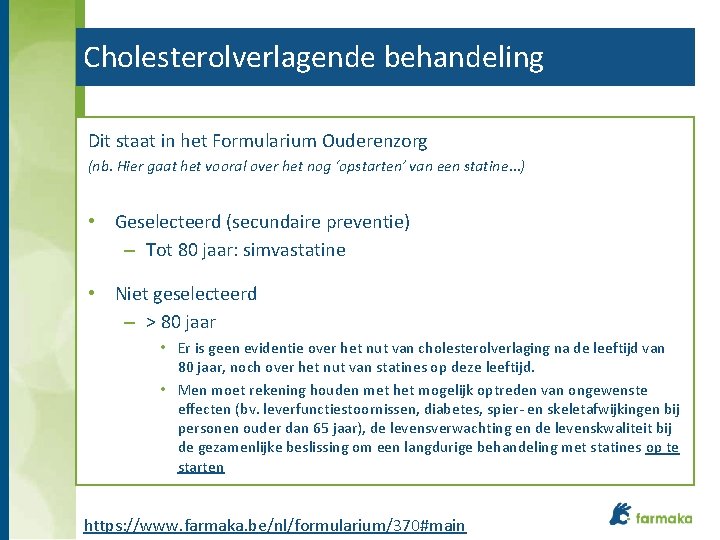 Cholesterolverlagende behandeling

Dit staat in het Formularium Ouderenzorg
(nb. Hier gaat het vooral over het nog 'opstarten' van een statine…)

• Geselecteerd (secundaire preventie)
– Tot 80 jaar: simvastatine

• Niet geselecteerd
– > 80 jaar
• Er is geen evidentie over het nut van cholesterolverlaging na de leeftijd van 80 jaar, noch over het nut van statines op deze leeftijd.
• Men moet rekening houden met het mogelijk optreden van ongewenste effecten (bv. leverfunctiestoornissen, diabetes, spier- en skeletafwijkingen bij personen ouder dan 65 jaar), de levensverwachting en de levenskwaliteit bij de gezamenlijke beslissing om een langdurige behandeling met statines op te starten

https://www.farmaka.be/nl/formularium/370#main

farmaka